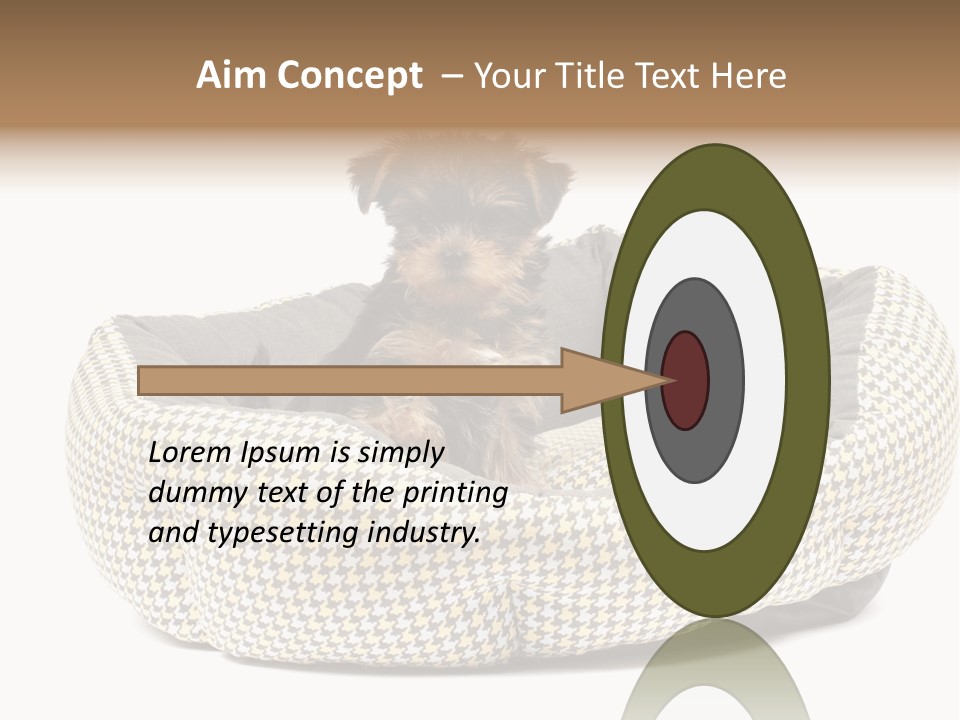 Aim Concept – Your Title Text Here

Lorem Ipsum is simply dummy text of the printing and typesetting industry.